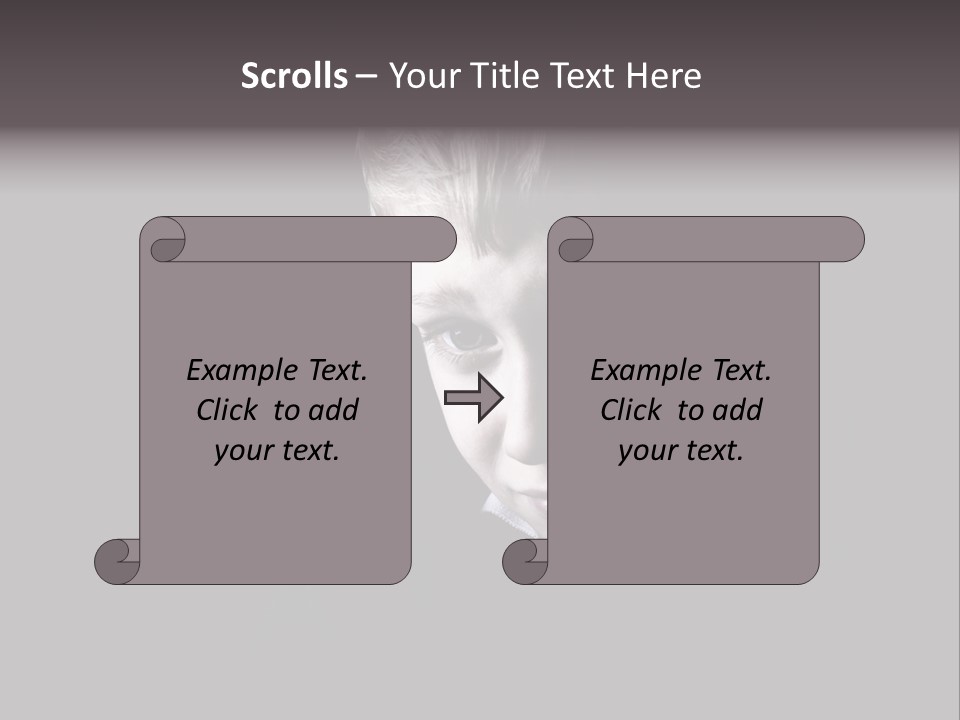 Scrolls – Your Title Text Here

Example Text. Click to add your text.

Example Text. Click to add your text.